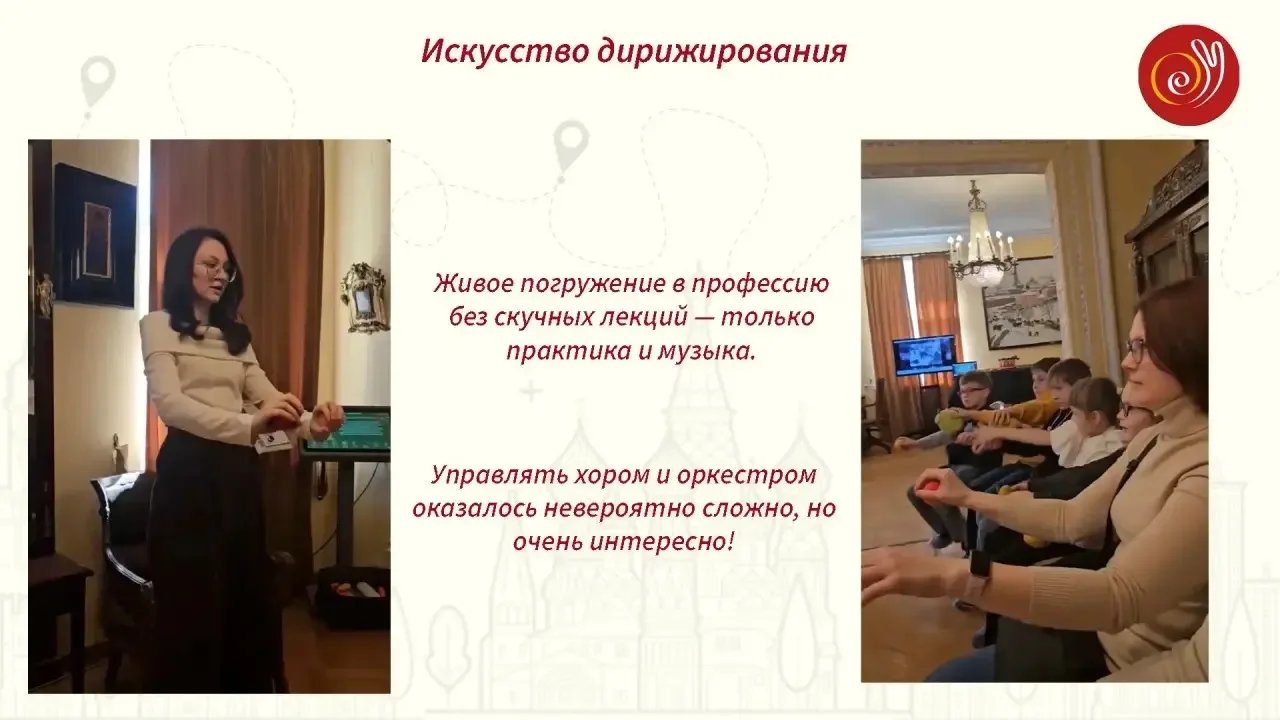 Искусство дирижирования

Живое погружение в профессию без скучных лекций — только практика и музыка.

Управлять хором и оркестром оказалось невероятно сложно, но очень интересно!